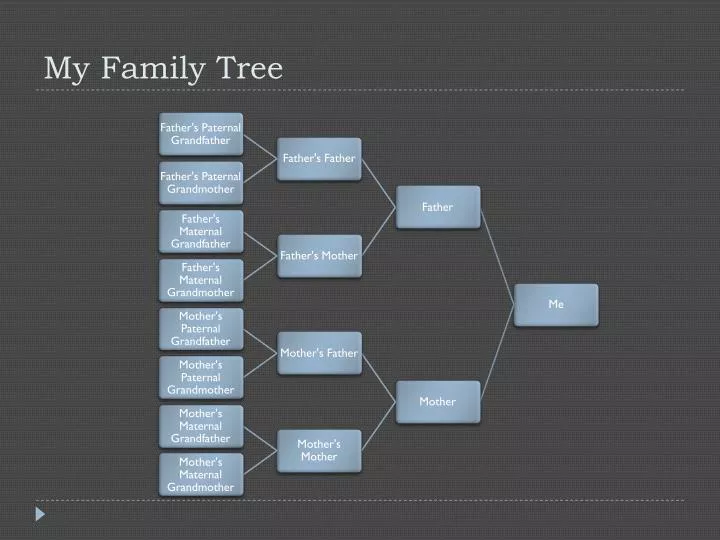 My Family Tree

Father's Paternal Grandfather

Father's Paternal Grandmother

Father's Maternal Grandfather

Father's Maternal Grandmother

Mother's Paternal Grandfather

Mother's Paternal Grandmother

Mother's Maternal Grandfather

Mother's Maternal Grandmother

Father's Father

Father's Mother

Mother's Father

Mother's Mother

Father

Mother

Me